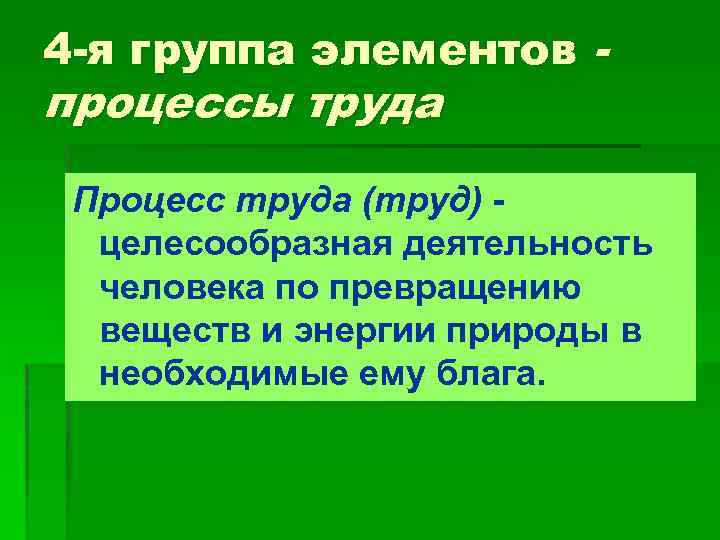 4-я группа элементов - процессы труда

Процесс труда (труд) - целесообразная деятельность человека по превращению веществ и энергии природы в необходимые ему блага.